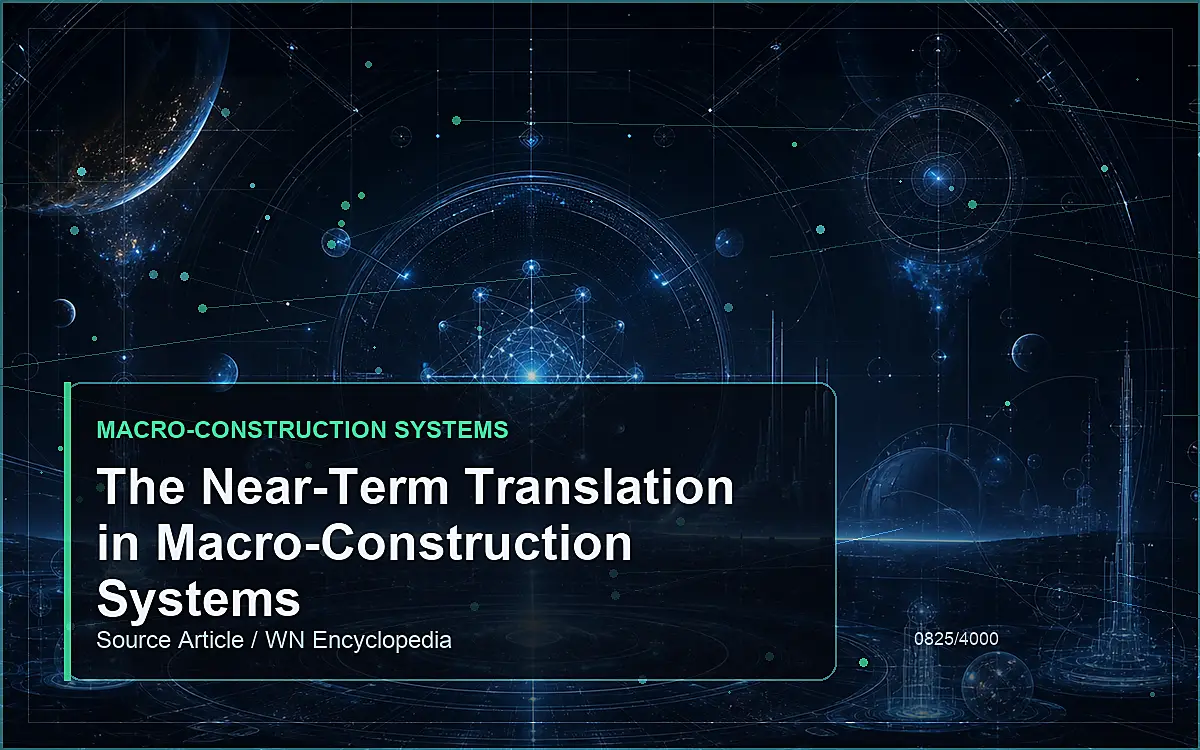 MACRO-CONSTRUCTION SYSTEMS

The Near-Term Translation in Macro-Construction Systems

Source Article / WN Encyclopedia

0825/4000